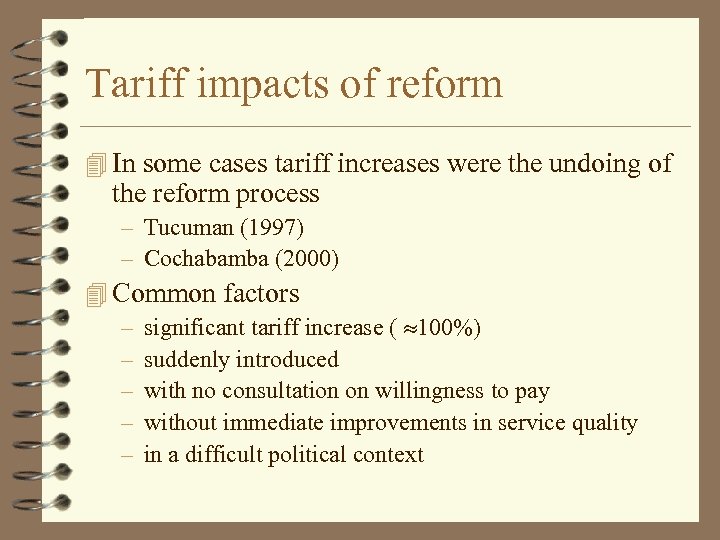 Tariff impacts of reform

In some cases tariff increases were the undoing of the reform process

– Tucuman (1997)
– Cochabamba (2000)

Common factors

– significant tariff increase ( $\approx$100%)
– suddenly introduced
– with no consultation on willingness to pay
– without immediate improvements in service quality
– in a difficult political context